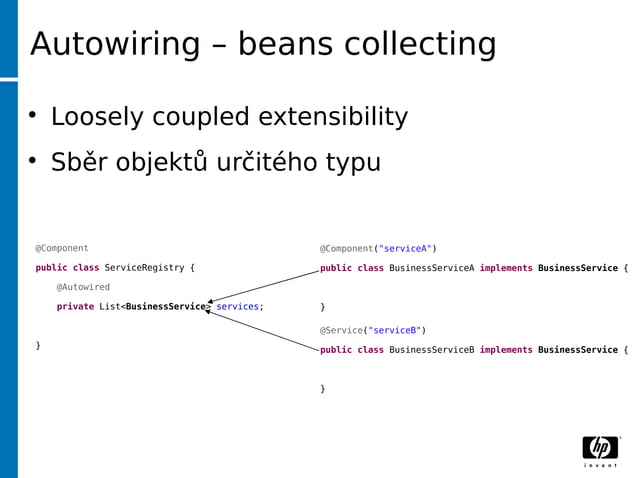 Autowiring – beans collecting

• Loosely coupled extensibility

• Sběr objektů určitého typu

@Component
public class ServiceRegistry {
    @Autowired
    private List<BusinessService> services;

}

@Component("serviceA")
public class BusinessServiceA implements BusinessService {

}

@Service("serviceB")
public class BusinessServiceB implements BusinessService {

}

hp
invent